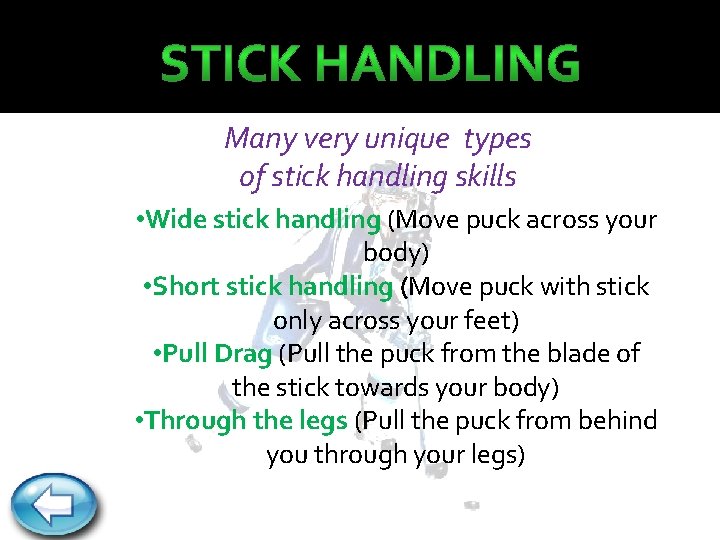 STICK HANDLING

Many very unique types of stick handling skills

•Wide stick handling (Move puck across your body)

•Short stick handling (Move puck with stick only across your feet)

•Pull Drag (Pull the puck from the blade of the stick towards your body)

•Through the legs (Pull the puck from behind you through your legs)